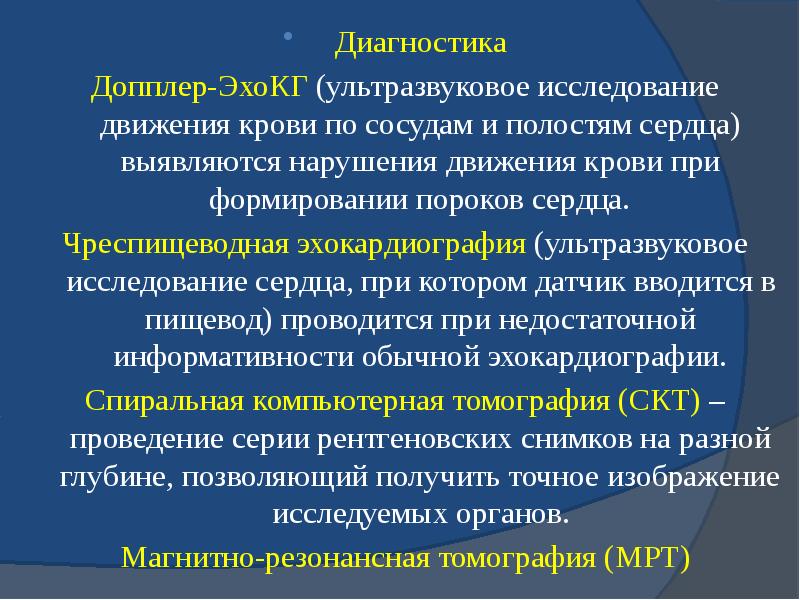 Диагностика

Допплер-ЭхоКГ (ультразвуковое исследование движения крови по сосудам и полостям сердца) выявляются нарушения движения крови при формировании пороков сердца.

Чреспищеводная эхокардиография (ультразвуковое исследование сердца, при котором датчик вводится в пищевод) проводится при недостаточной информативности обычной эхокардиографии.

Спиральная компьютерная томография (СКТ) – проведение серии рентгеновских снимков на разной глубине, позволяющий получить точное изображение исследуемых органов.

Магнитно-резонансная томография (МРТ)